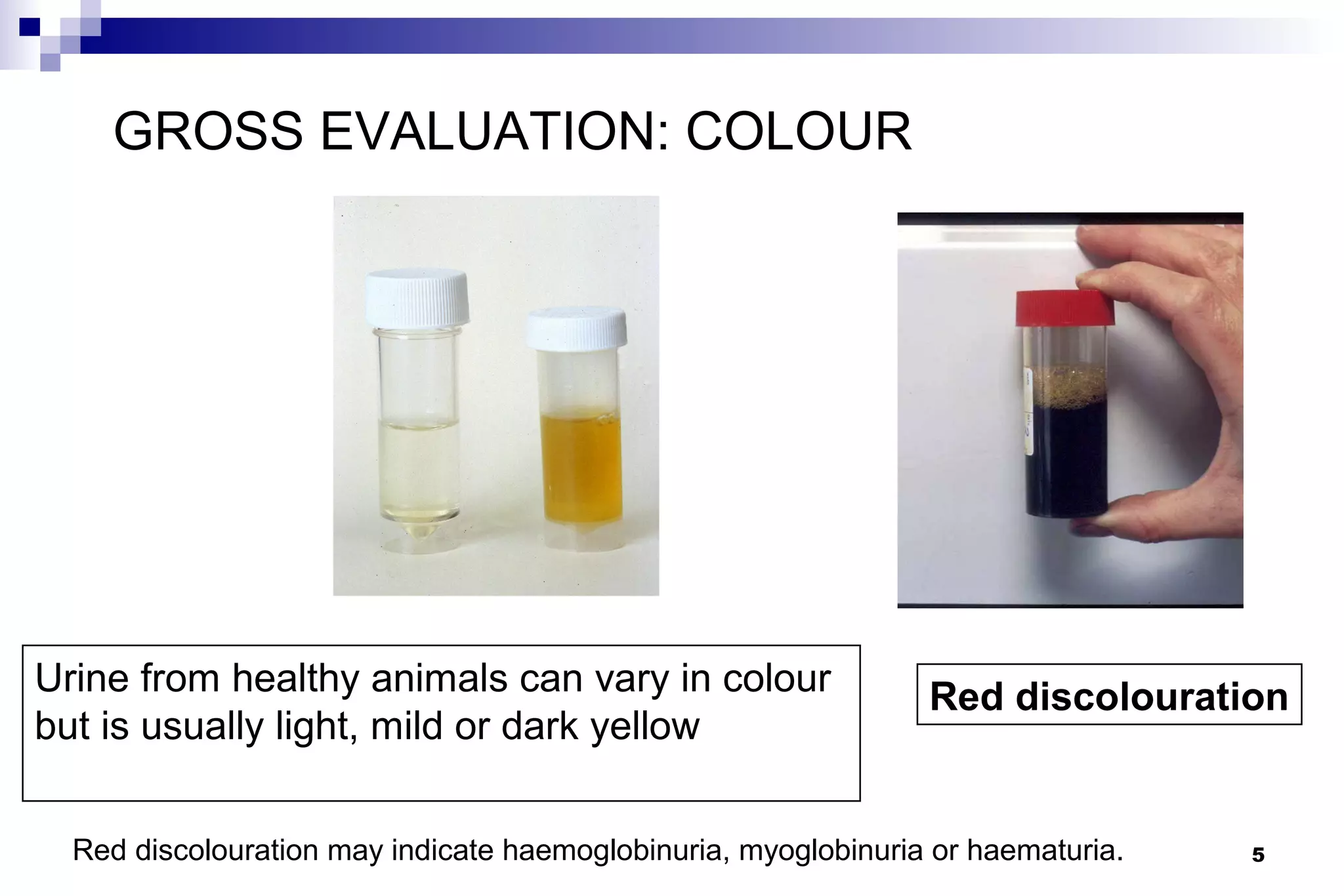 GROSS EVALUATION: COLOUR

Urine from healthy animals can vary in colour but is usually light, mild or dark yellow

Red discolouration

Red discolouration may indicate haemoglobinuria, myoglobinuria or haematuria.

5